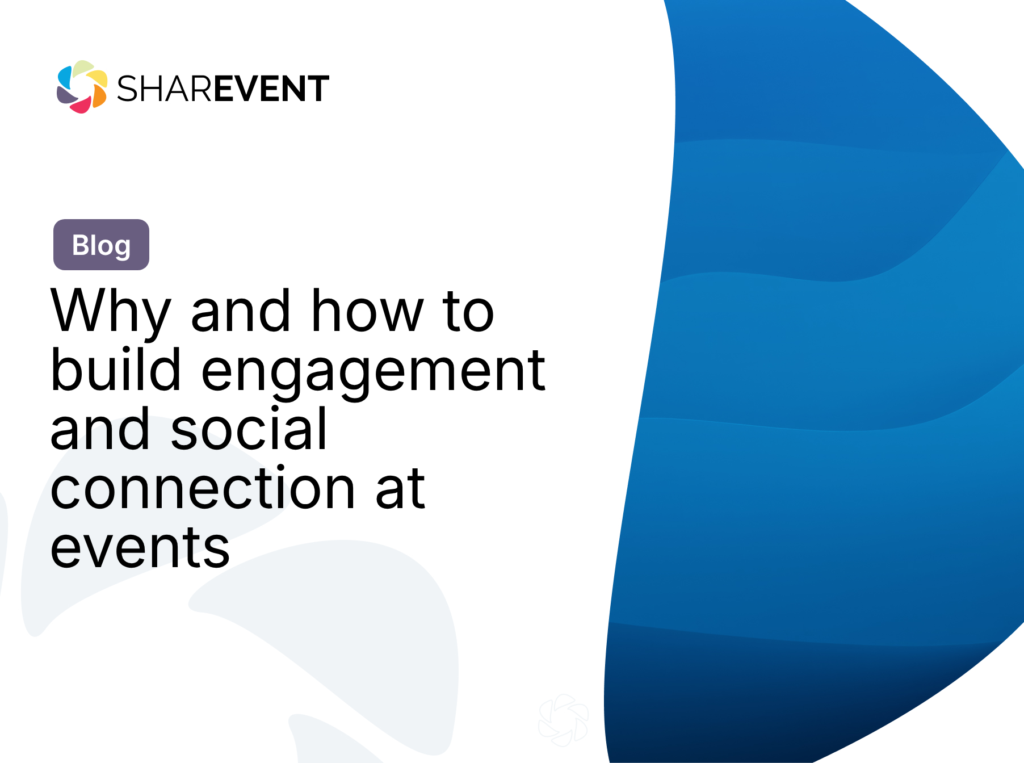 SHAREVENT

Blog

Why and how to build engagement and social connection at events